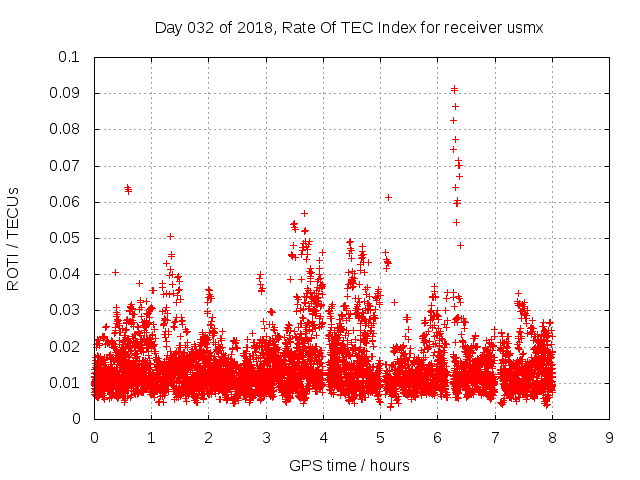 Day 032 of 2018, Rate Of TEC Index for receiver usmx

ROTI / TECUs

0.1
0.09
0.08
0.07
0.06
0.05
0.04
0.03
0.02
0.01
0

0 1 2 3 4 5 6 7 8 9

GPS time / hours